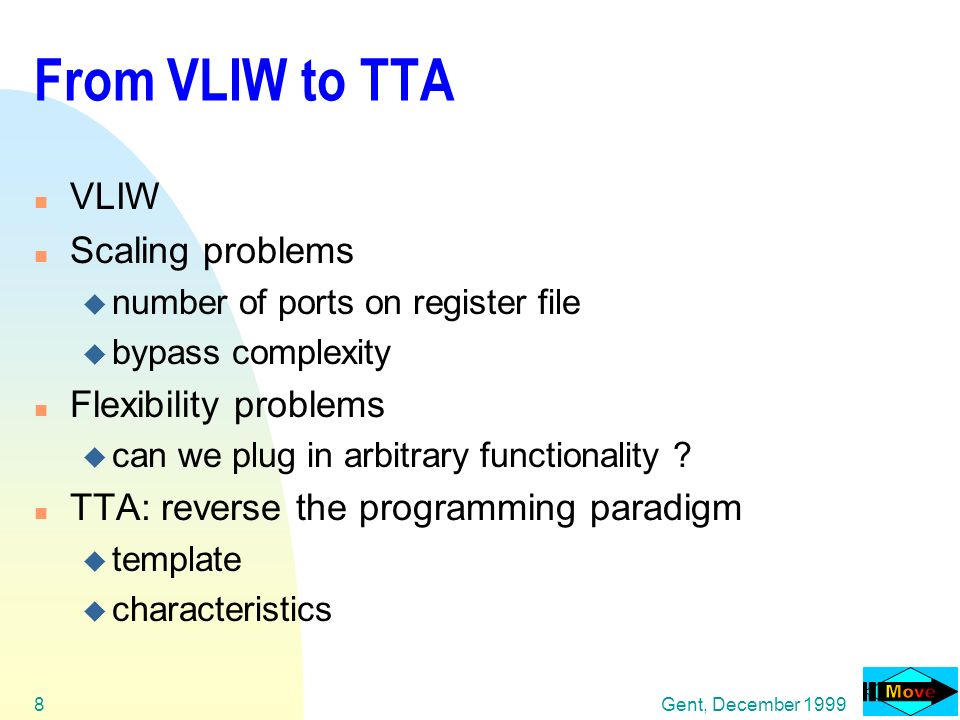 From VLIW to TTA

VLIW

Scaling problems

number of ports on register file

bypass complexity

Flexibility problems

can we plug in arbitrary functionality ?

TTA: reverse the programming paradigm

template

characteristics

8

Gent, December 1999

Move